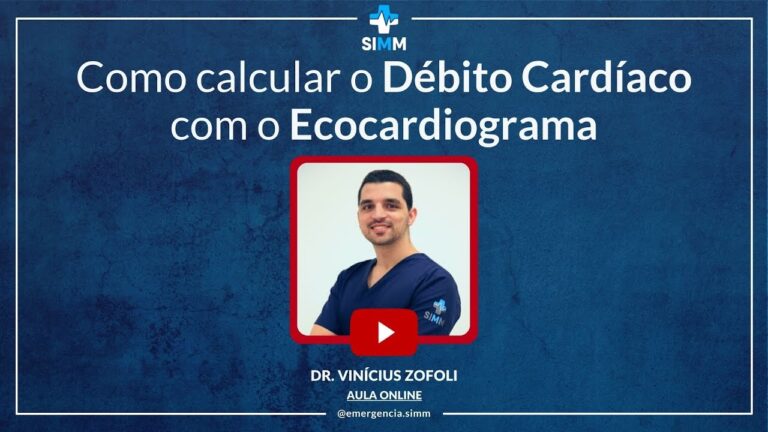 SIMM

Como calcular o Débito Cardíaco com o Ecocardiograma

SIMM

DR. VINÍCIUS ZOFOLI
AULA ONLINE

@emergencia.simm